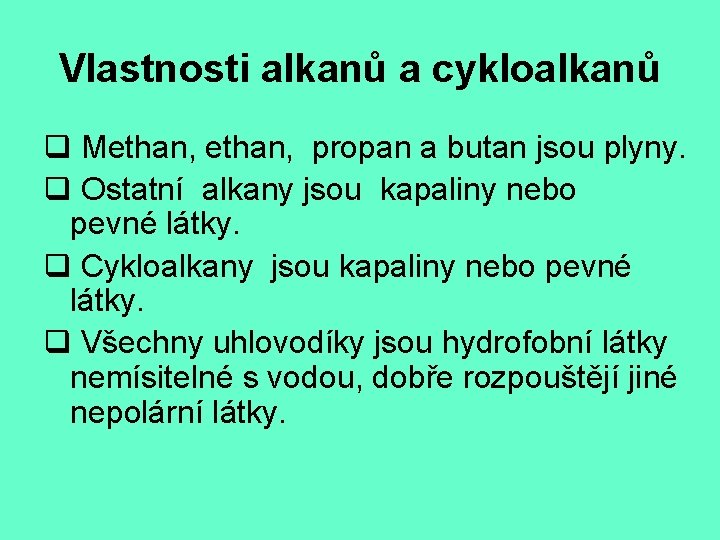 Vlastnosti alkanů a cykloalkanů

❑ Methan, ethan, propan a butan jsou plyny.

❑ Ostatní alkany jsou kapaliny nebo pevné látky.

❑ Cykloalkany jsou kapaliny nebo pevné látky.

❑ Všechny uhlovodíky jsou hydrofobní látky nemísitelné s vodou, dobře rozpouštějí jiné nepolární látky.